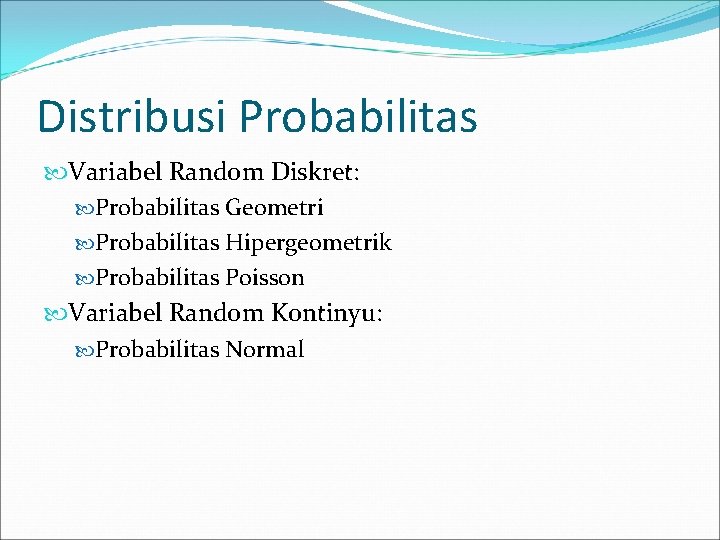 Distribusi Probabilitas

Variabel Random Diskret:

Probabilitas Geometri

Probabilitas Hipergeometrik

Probabilitas Poisson

Variabel Random Kontinyu:

Probabilitas Normal